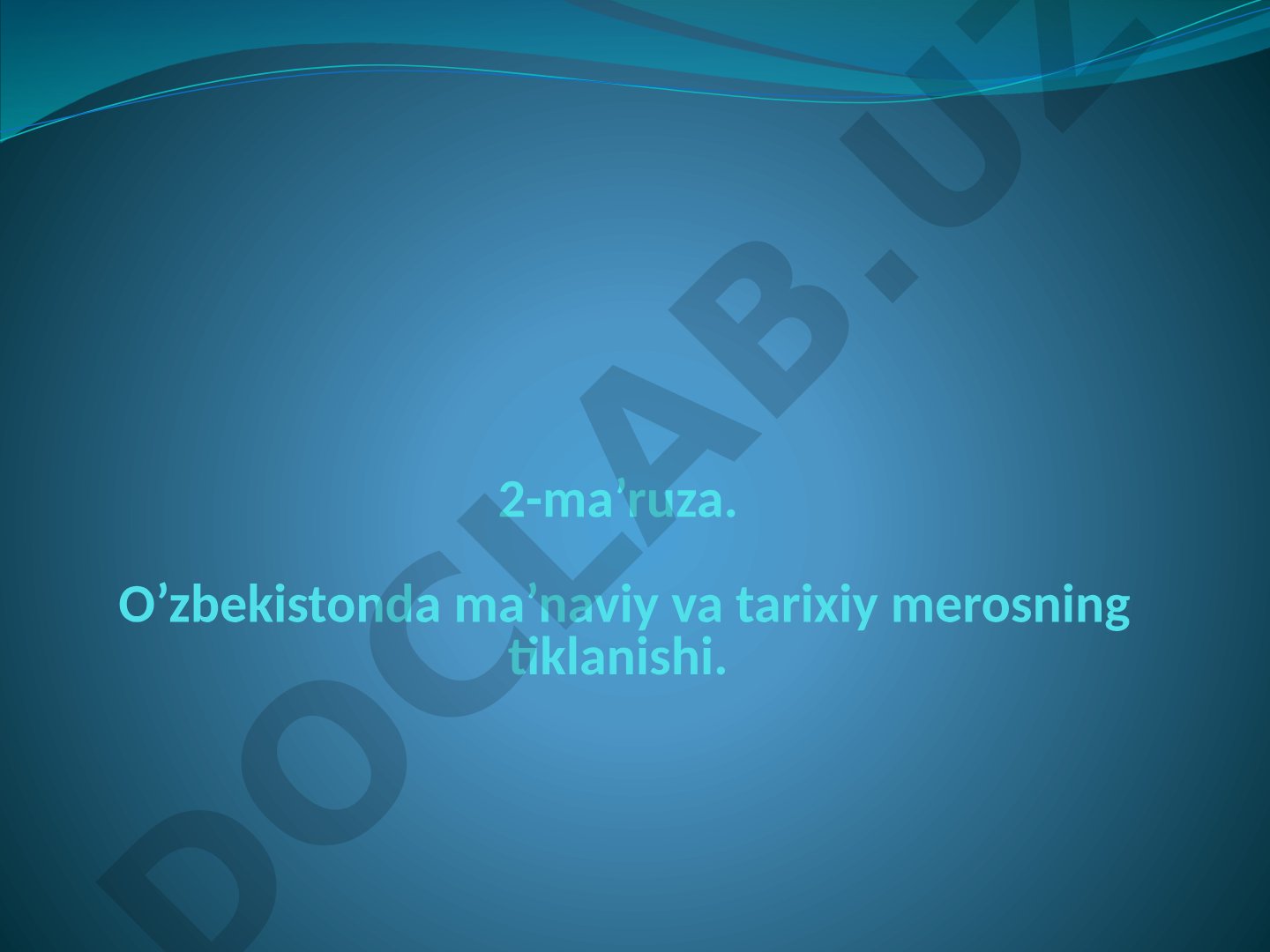 2-ma’ruza.

O’zbekistonda ma’naviy va tarixiy merosning tiklanishi.

DOCLAB.UZ